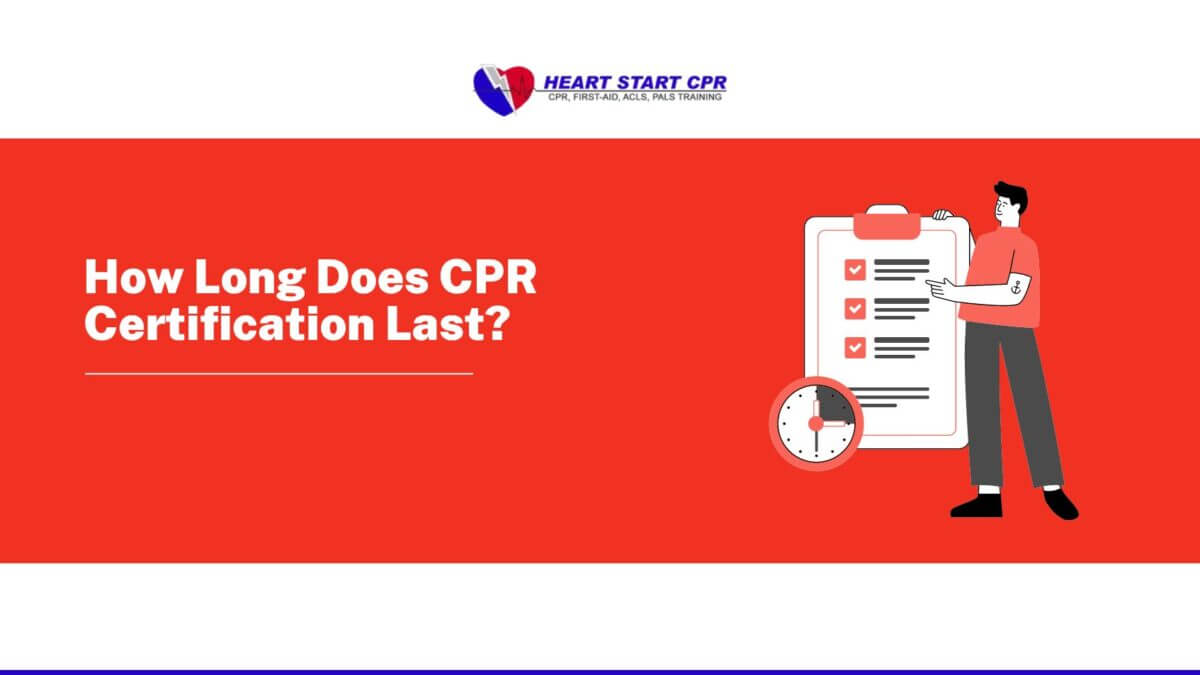 HEART START CPR
CPR, FIRST-AID, ACLS, PALS TRAINING

How Long Does CPR Certification Last?